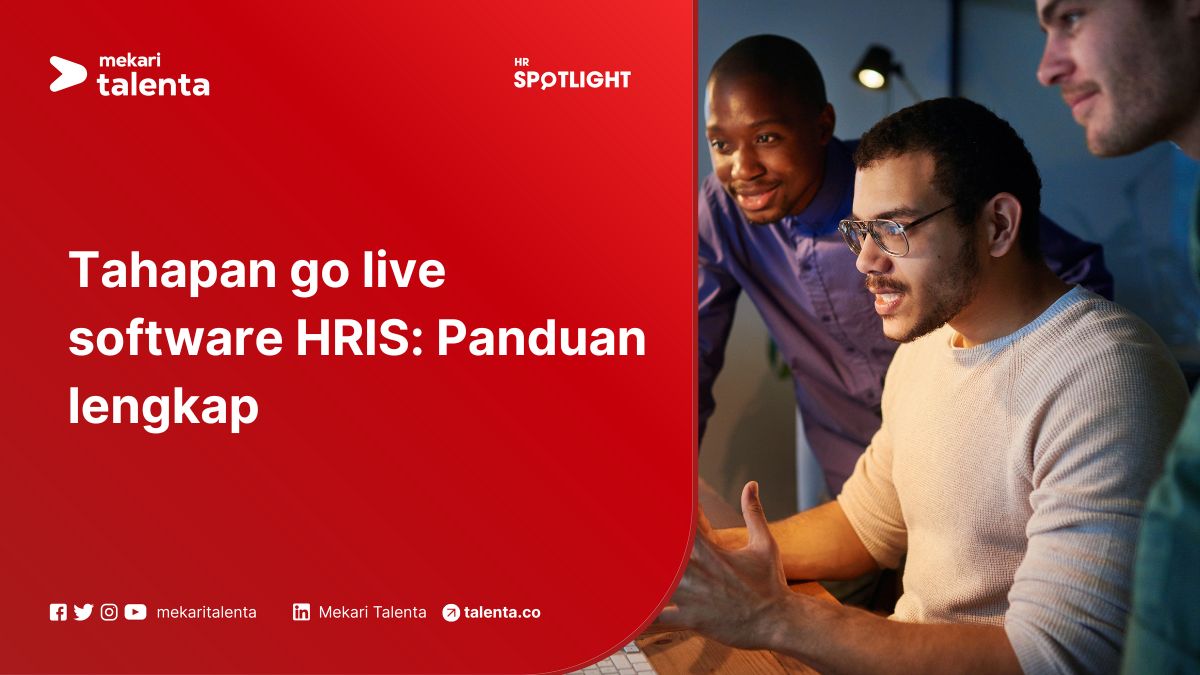 mekari talenta

HR SPOTLIGHT

Tahapan go live software HRIS: Panduan lengkap

mekaritalenta Mekari Talenta talenta.co